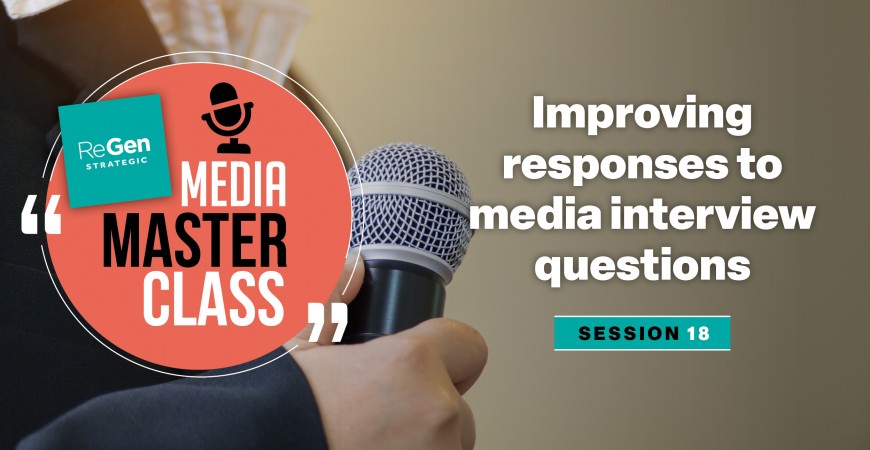 ReGen STRATEGIC

“ MEDIA MASTER CLASS ”

Improving responses to media interview questions

SESSION 18